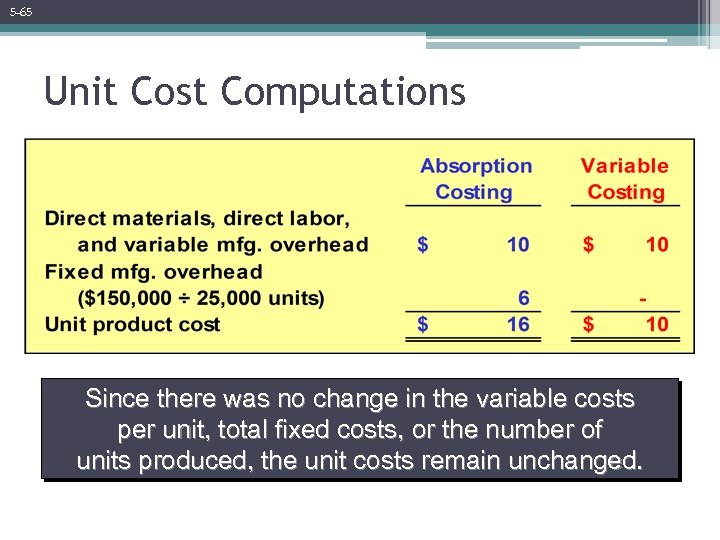 5-65

Unit Cost Computations

| | Absorption Costing | Variable Costing |
|---|---|---|
| Direct materials, direct labor, and variable mfg. overhead | \$ 10 | \$ 10 |
| Fixed mfg. overhead (\$150,000 ÷ 25,000 units) | 6 | - |
| Unit product cost | \$ 16 | \$ 10 |

Since there was no change in the variable costs per unit, total fixed costs, or the number of units produced, the unit costs remain unchanged.